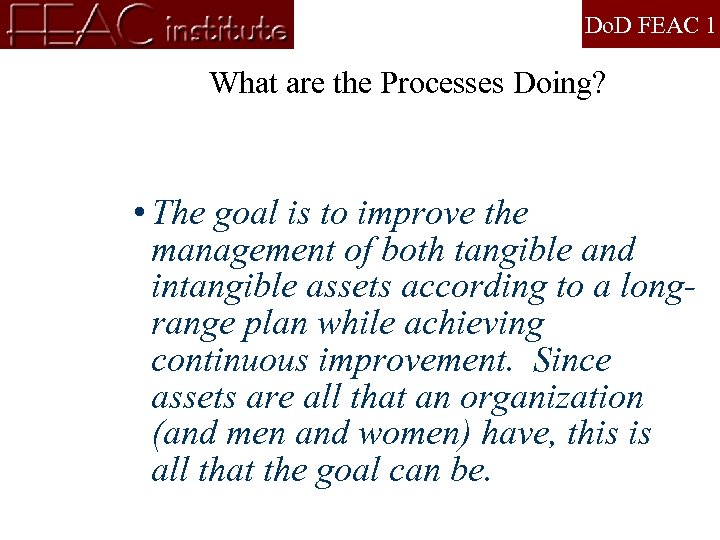 FEAC institute

DoD FEAC 1

What are the Processes Doing?

• The goal is to improve the management of both tangible and intangible assets according to a long-range plan while achieving continuous improvement. Since assets are all that an organization (and men and women) have, this is all that the goal can be.